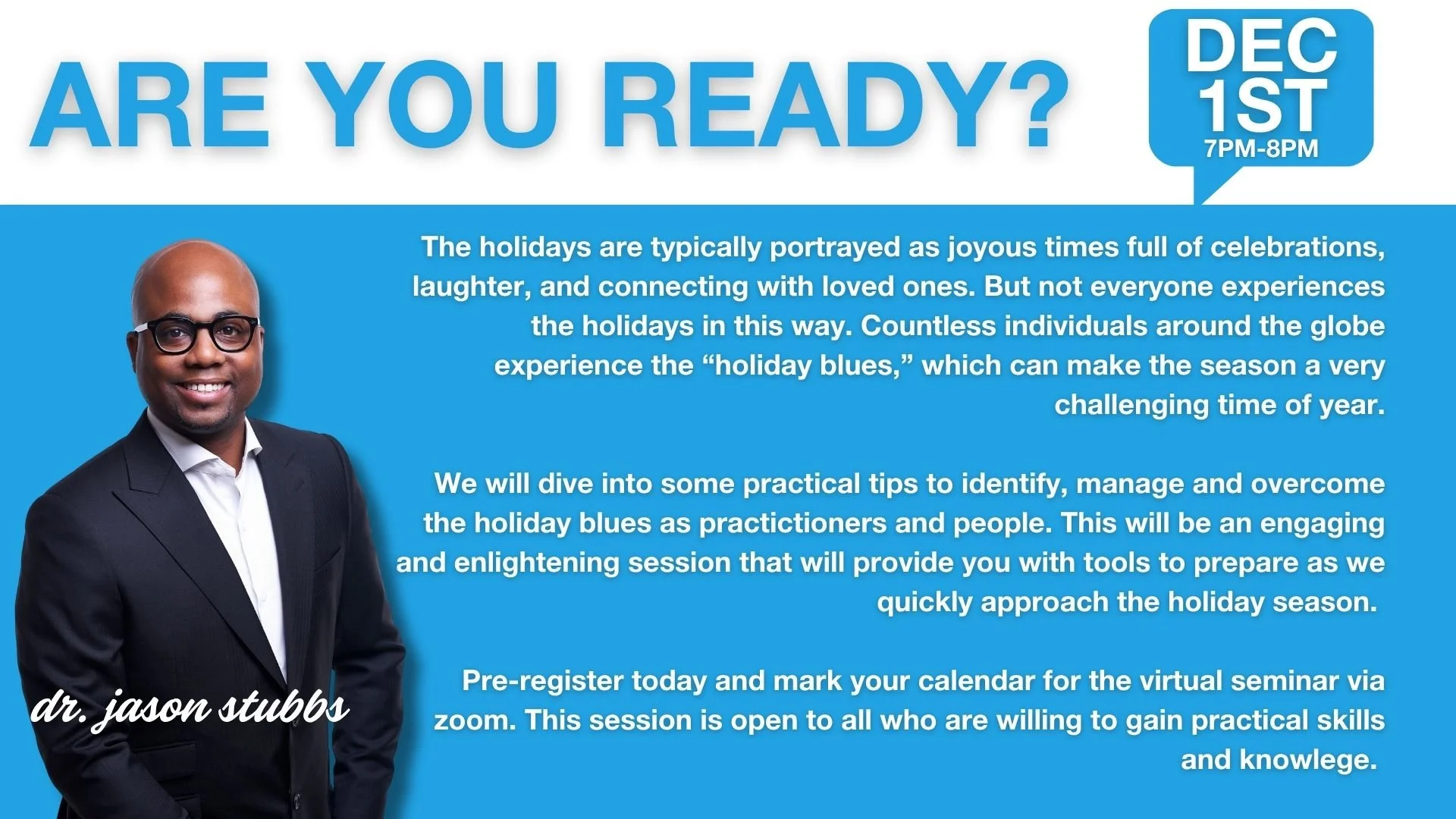 ARE YOU READY?

DEC 1ST
7PM-8PM

The holidays are typically portrayed as joyous times full of celebrations, laughter, and connecting with loved ones. But not everyone experiences the holidays in this way. Countless individuals around the globe experience the “holiday blues,” which can make the season a very challenging time of year.

We will dive into some practical tips to identify, manage and overcome the holiday blues as practictioners and people. This will be an engaging and enlightening session that will provide you with tools to prepare as we quickly approach the holiday season.

Pre-register today and mark your calendar for the virtual seminar via zoom. This session is open to all who are willing to gain practical skills and knowlege.

dr. jason stubbs